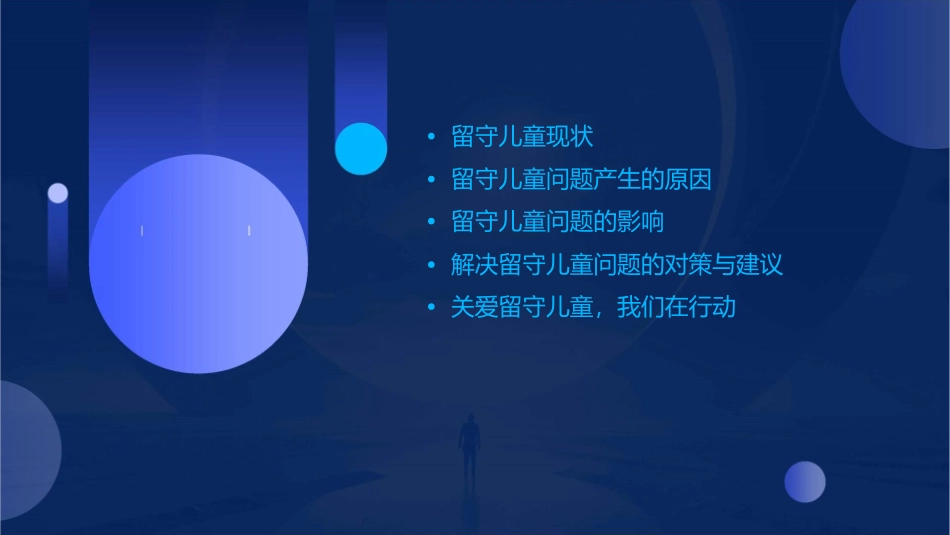 • 留守儿童现状
• 留守儿童问题产生的原因
• 留守儿童问题的影响
• 解决留守儿童问题的对策与建议
• 关爱留守儿童，我们在行动